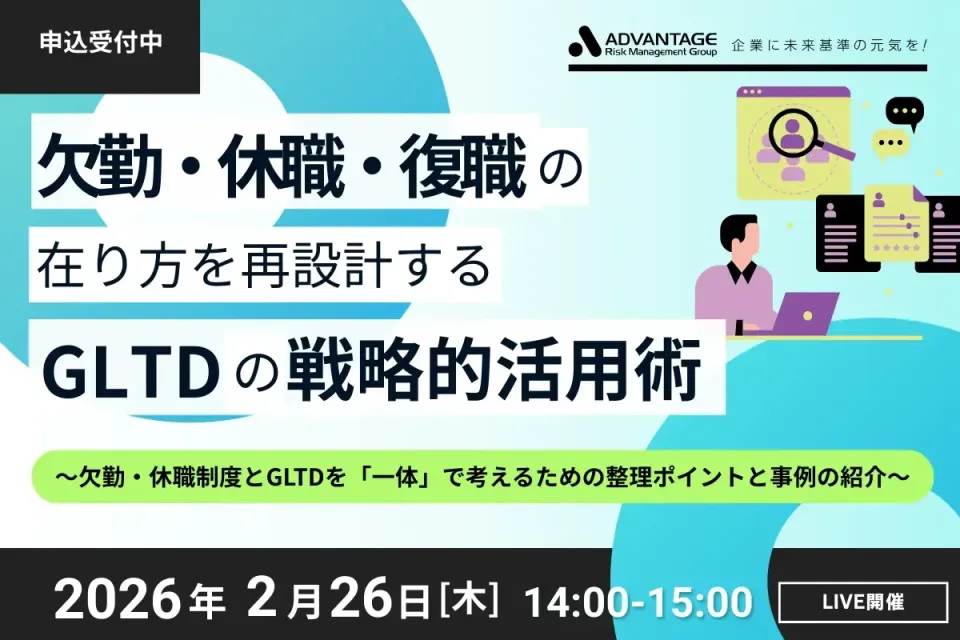 申込受付中

ADVANTAGE
Risk Management Group
企業に未来基準の元気を！

欠勤・休職・復職の
在り方を再設計する
GLTDの戦略的活用術

〜欠勤・休職制度とGLTDを「一体」で考えるための整理ポイントと事例の紹介〜

2026年 2月26日［木］ 14:00-15:00

LIVE開催